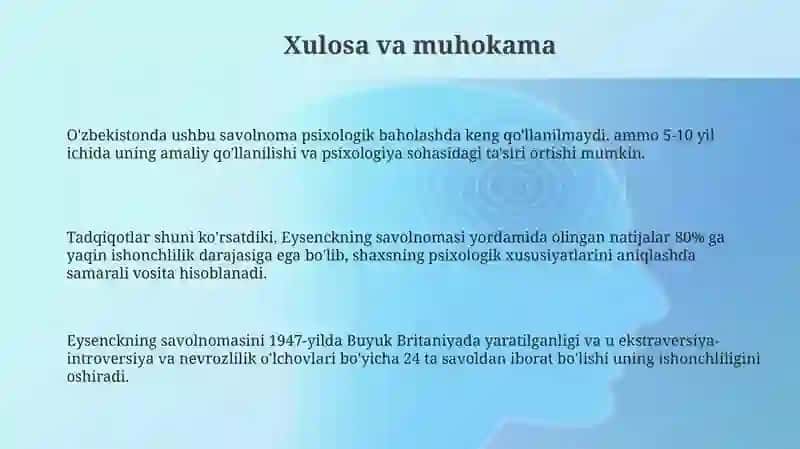 Xulosa va muhokama

O'zbekistonda ushbu savolnoma psixologik baholashda keng qo'llanilmaydi, ammo 5-10 yil ichida uning amaliy qo'llanilishi va psixologiya sohasidagi ta'siri ortishi mumkin.

Tadqiqotlar shuni ko'rsatdiki, Eysenckning savolnomasi yordamida olingan natijalar 80% ga yaqin ishonchlilik darajasiga ega bo'lib, shaxsning psixologik xususiyatlarini aniqlashda samarali vosita hisoblanadi.

Eysenckning savolnomasini 1947-yilda Buyuk Britaniyada yaratilganligi va u ekstraversiya-introversiya va nevrozlilik o'lchovlari bo'yicha 24 ta savoldan iborat bo'lishi uning ishonchliligini oshiradi.